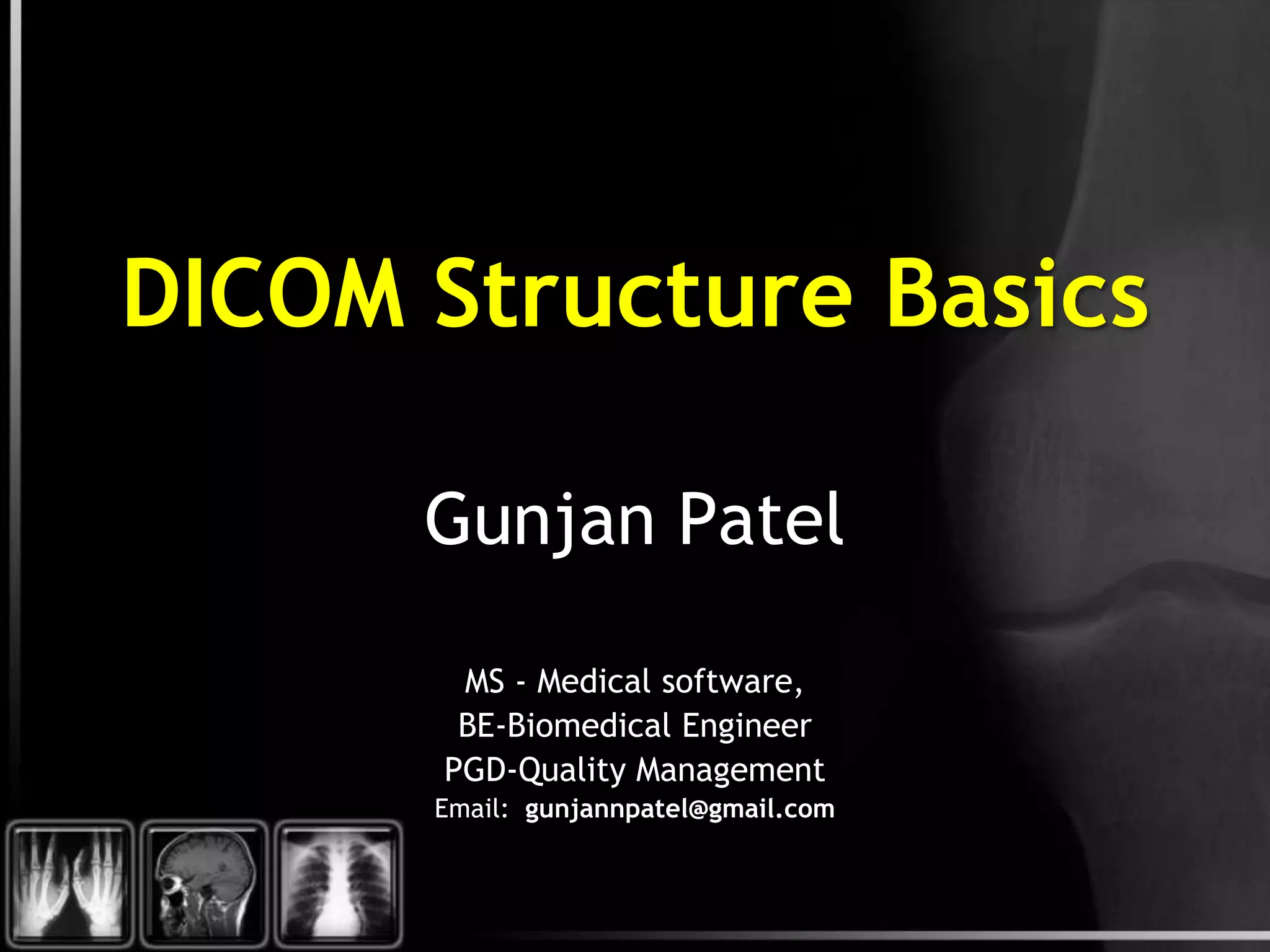 DICOM Structure Basics

Gunjan Patel

MS - Medical software,
BE-Biomedical Engineer
PGD-Quality Management
Email: gunjannpatel@gmail.com